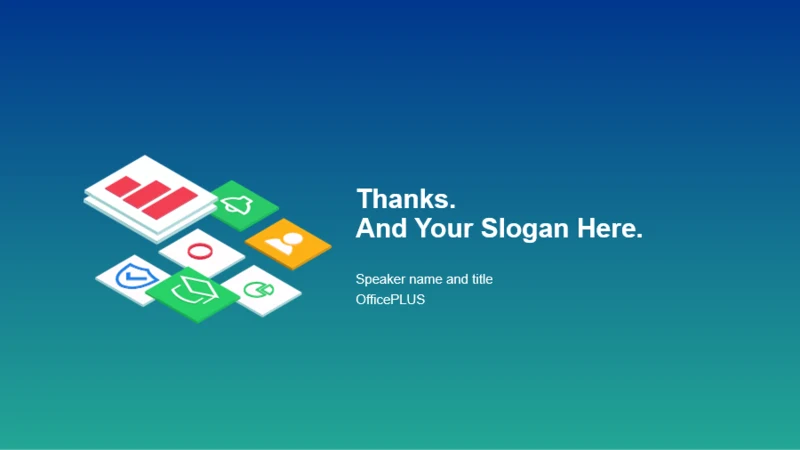 Thanks.
And Your Slogan Here.

Speaker name and title
OfficePLUS